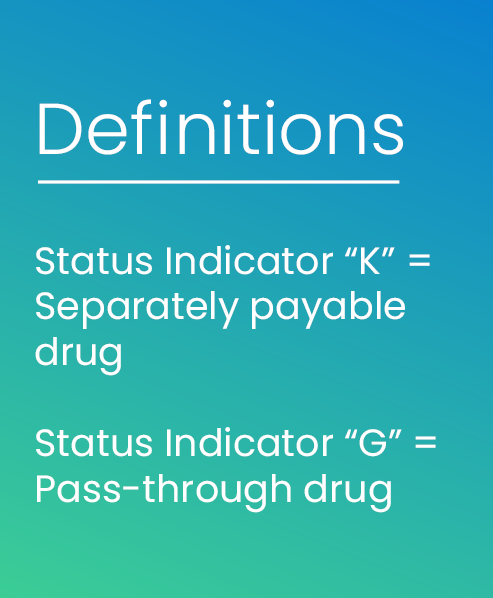 Definitions

Status Indicator “K” = Separately payable drug

Status Indicator “G” = Pass-through drug